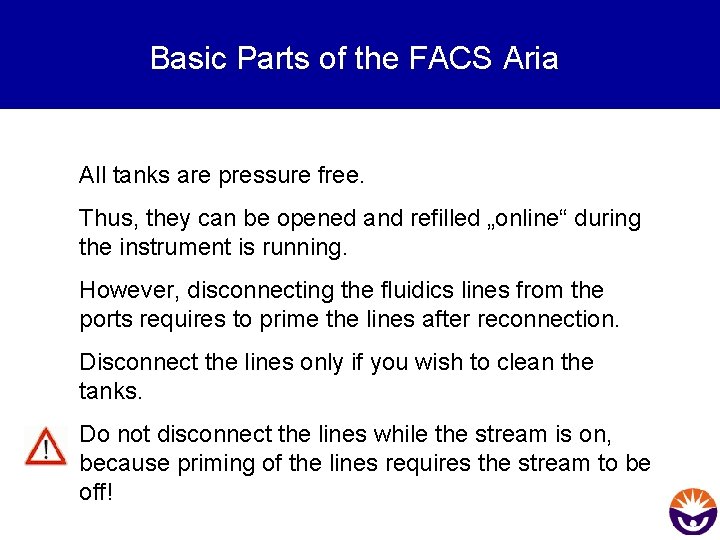 Basic Parts of the FACS Aria

All tanks are pressure free.

Thus, they can be opened and refilled „online“ during the instrument is running.

However, disconnecting the fluidics lines from the ports requires to prime the lines after reconnection.

Disconnect the lines only if you wish to clean the tanks.

Do not disconnect the lines while the stream is on, because priming of the lines requires the stream to be off!